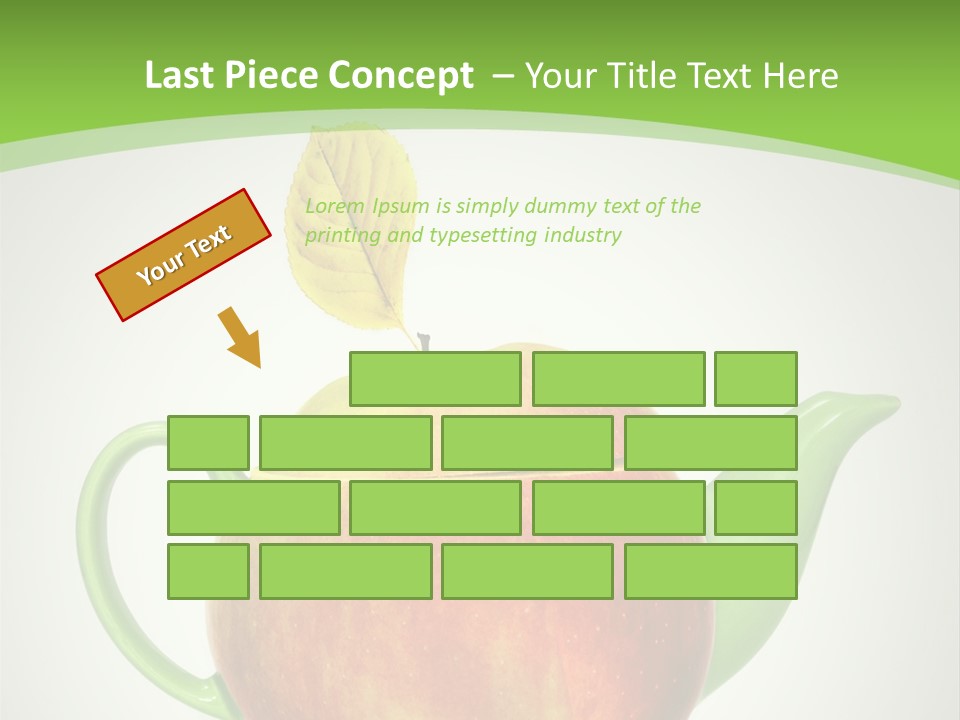 Last Piece Concept – Your Title Text Here

Your Text

Lorem Ipsum is simply dummy text of the printing and typesetting industry